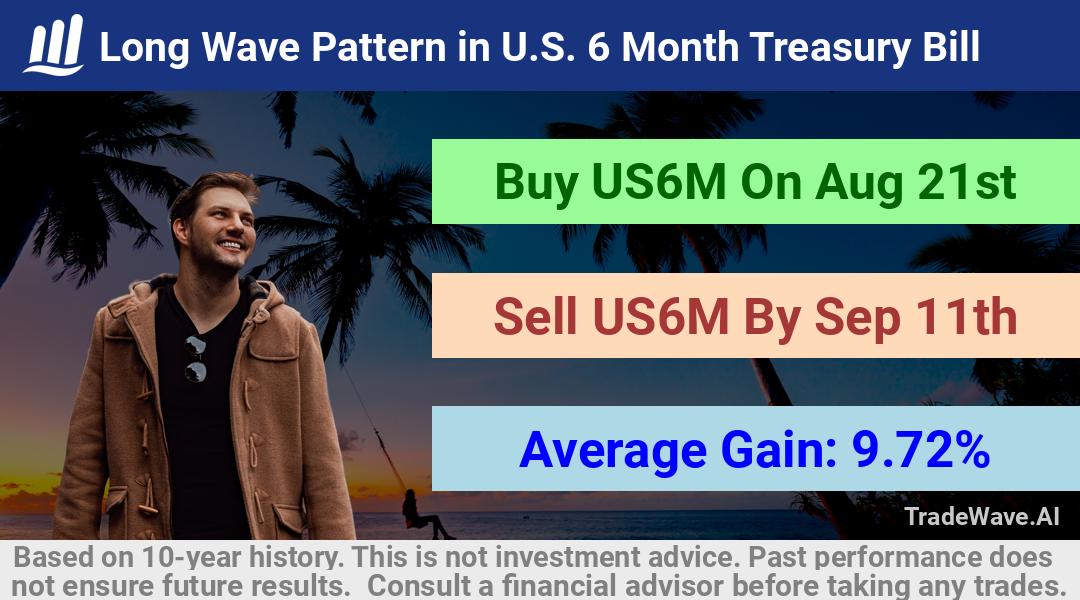 Long Wave Pattern in U.S. 6 Month Treasury Bill

Buy US6M On Aug 21st

Sell US6M By Sep 11th

Average Gain: 9.72%

TradeWave.AI

Based on 10-year history. This is not investment advice. Past performance does not ensure future results. Consult a financial advisor before taking any trades.